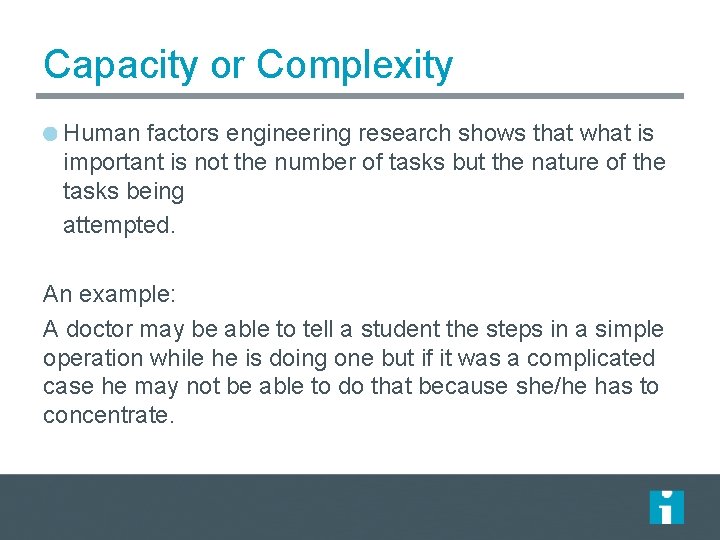 Capacity or Complexity

• Human factors engineering research shows that what is important is not the number of tasks but the nature of the tasks being attempted.

An example:

A doctor may be able to tell a student the steps in a simple operation while he is doing one but if it was a complicated case he may not be able to do that because she/he has to concentrate.